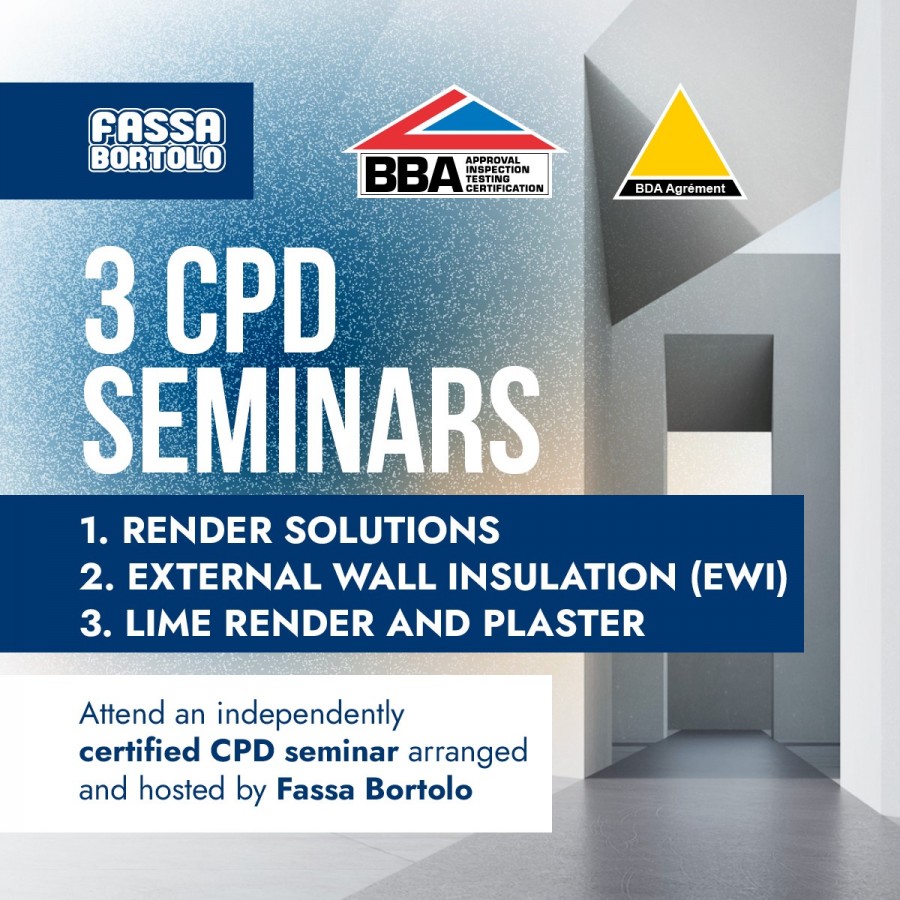 FASSA BORTOLO

BBA APPROVAL INSPECTION TESTING CERTIFICATION

BDA Agrément

3 CPD SEMINARS

1. RENDER SOLUTIONS
2. EXTERNAL WALL INSULATION (EWI)
3. LIME RENDER AND PLASTER

Attend an independently certified CPD seminar arranged and hosted by Fassa Bortolo